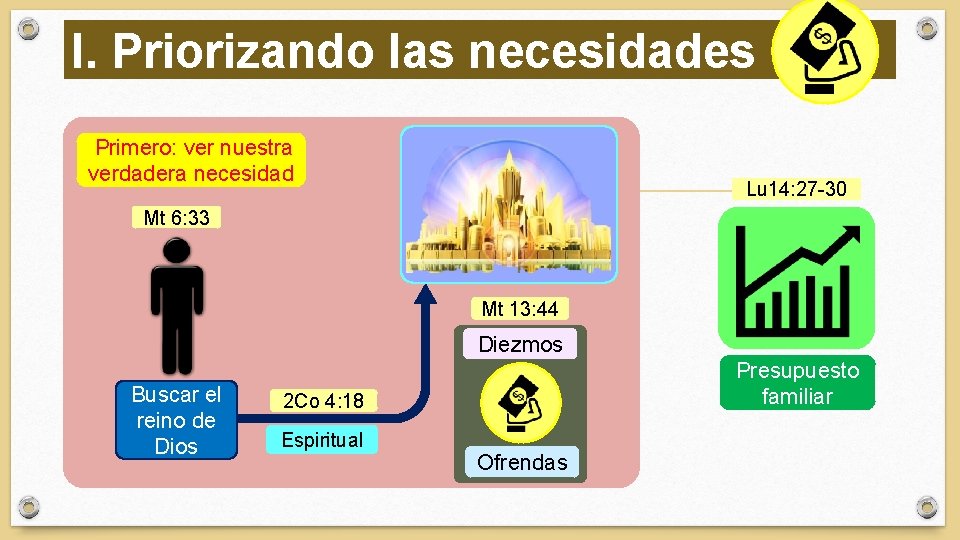 I. Priorizando las necesidades

Primero: ver nuestra verdadera necesidad

Mt 6:33

Buscar el reino de Dios

2Co 4:18

Espiritual

Mt 13:44

Diezmos

Ofrendas

Lu14:27-30

Presupuesto familiar